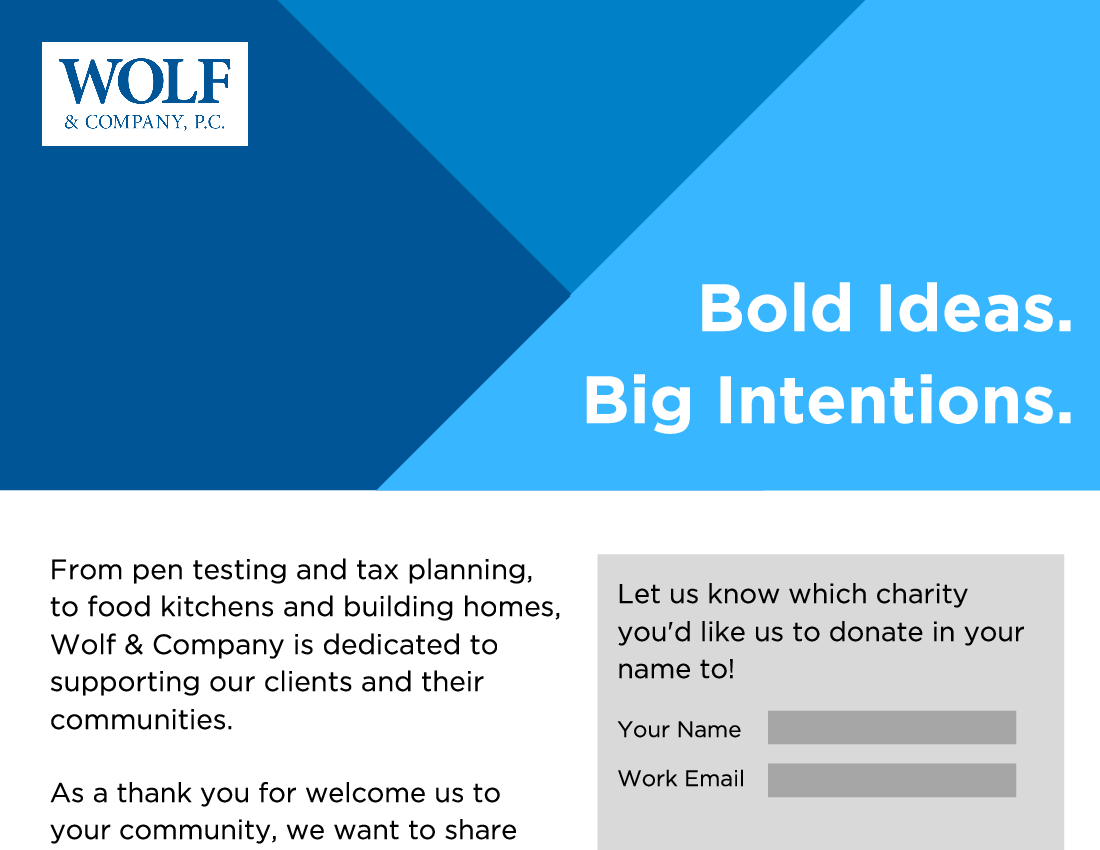 WOLF
& COMPANY, P.C.

Bold Ideas.
Big Intentions.

From pen testing and tax planning, to food kitchens and building homes, Wolf & Company is dedicated to supporting our clients and their communities.

As a thank you for welcome us to your community, we want to share

Let us know which charity you'd like us to donate in your name to!

Your Name

Work Email